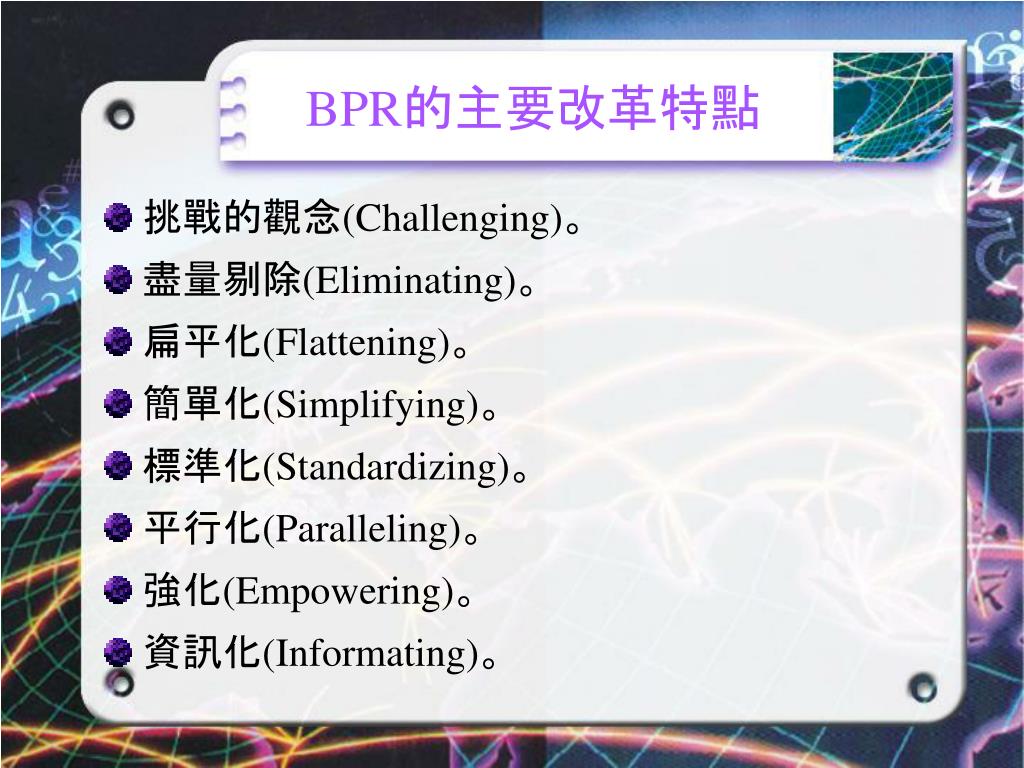 BPR的主要改革特點

挑戰的觀念(Challenging)。
盡量剔除(Eliminating)。
扁平化(Flattening)。
簡單化(Simplifying)。
標準化(Standardizing)。
平行化(Paralleling)。
強化(Empowering)。
資訊化(Informating)。